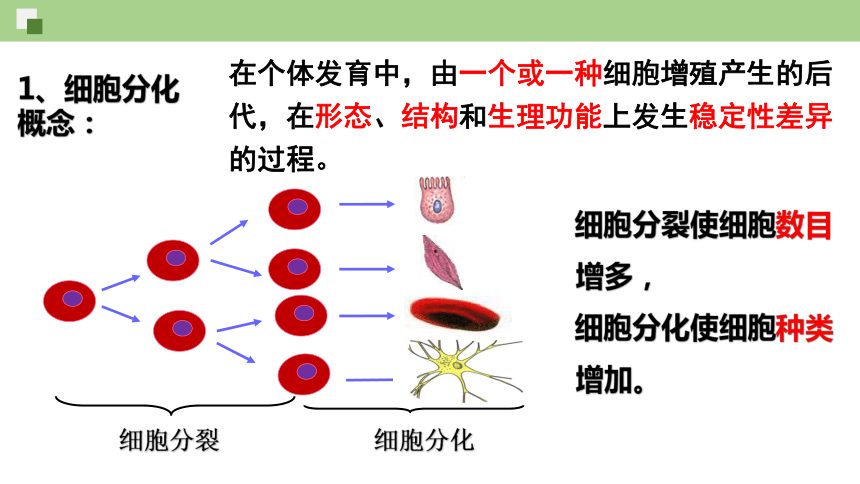 1、细胞分化概念：

在个体发育中，由一个或一种细胞增殖产生的后代，在形态、结构和生理功能上发生稳定性差异的过程。

细胞分裂使细胞数目增多，

细胞分化使细胞种类增加。

细胞分裂

细胞分化